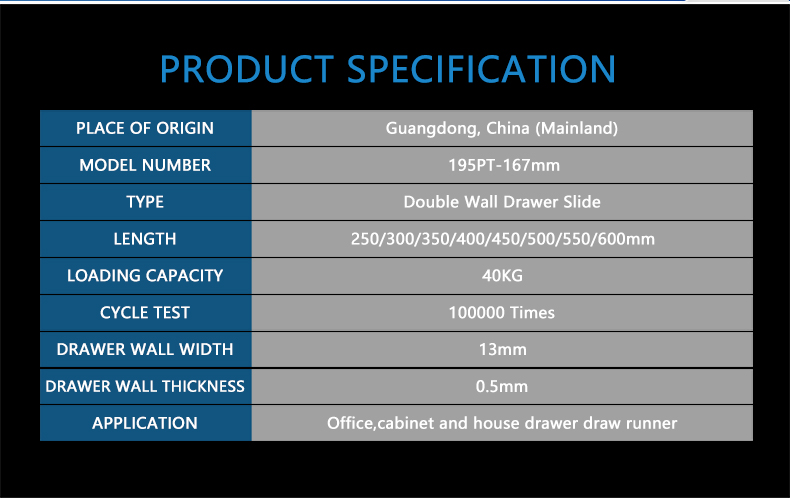 PRODUCT SPECIFICATION

| PLACE OF ORIGIN | Guangdong, China (Mainland) |
|---|---|
| MODEL NUMBER | 195PT-167mm |
| TYPE | Double Wall Drawer Slide |
| LENGTH | 250/300/350/400/450/500/550/600mm |
| LOADING CAPACITY | 40KG |
| CYCLE TEST | 100000 Times |
| DRAWER WALL WIDTH | 13mm |
| DRAWER WALL THICKNESS | 0.5mm |
| APPLICATION | Office,cabinet and house drawer draw runner |